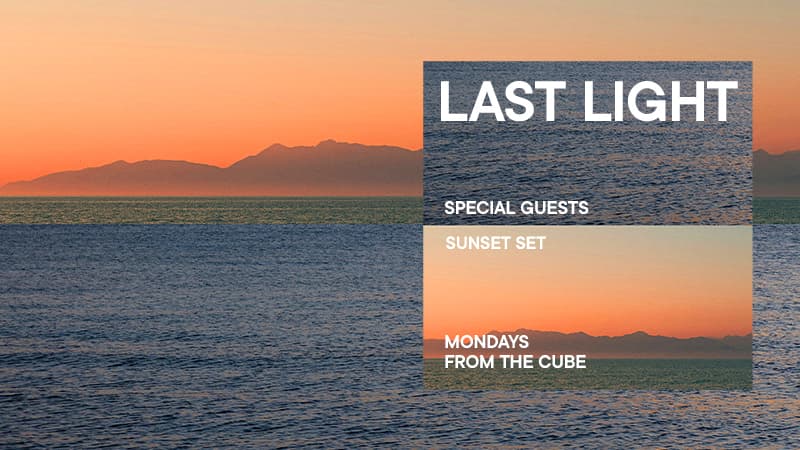 LAST LIGHT

SPECIAL GUESTS

SUNSET SET

MONDAYS
FROM THE CUBE